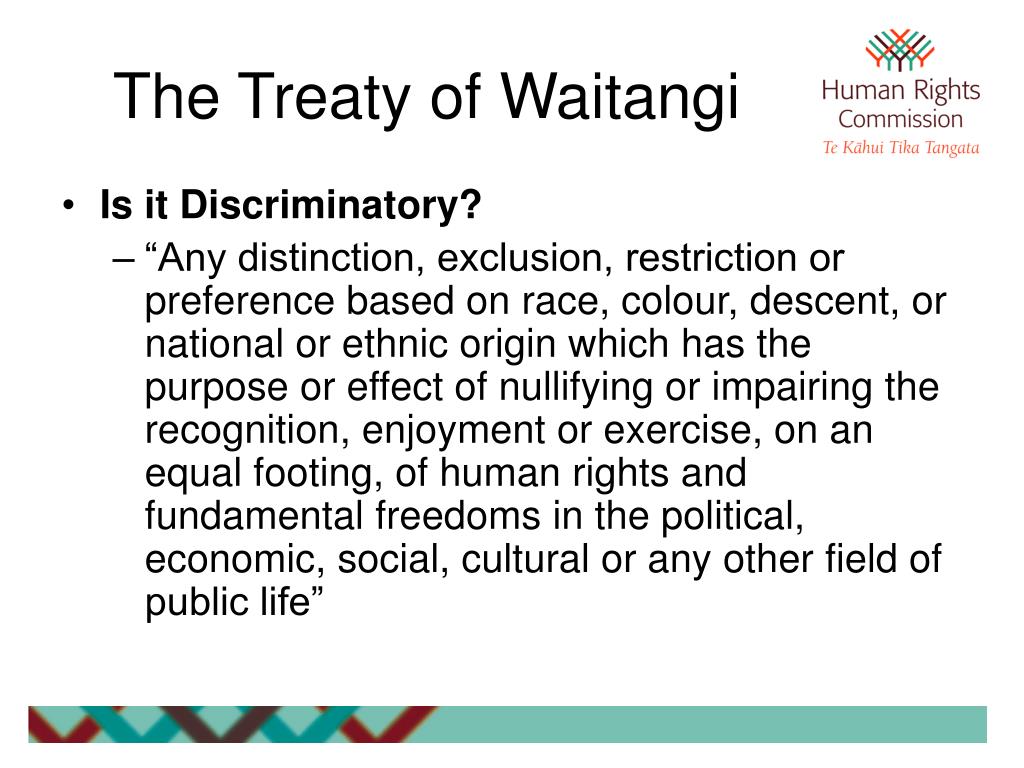 The Treaty of Waitangi

Human Rights Commission
Te Kāhui Tika Tangata

• Is it Discriminatory?
– “Any distinction, exclusion, restriction or preference based on race, colour, descent, or national or ethnic origin which has the purpose or effect of nullifying or impairing the recognition, enjoyment or exercise, on an equal footing, of human rights and fundamental freedoms in the political, economic, social, cultural or any other field of public life”